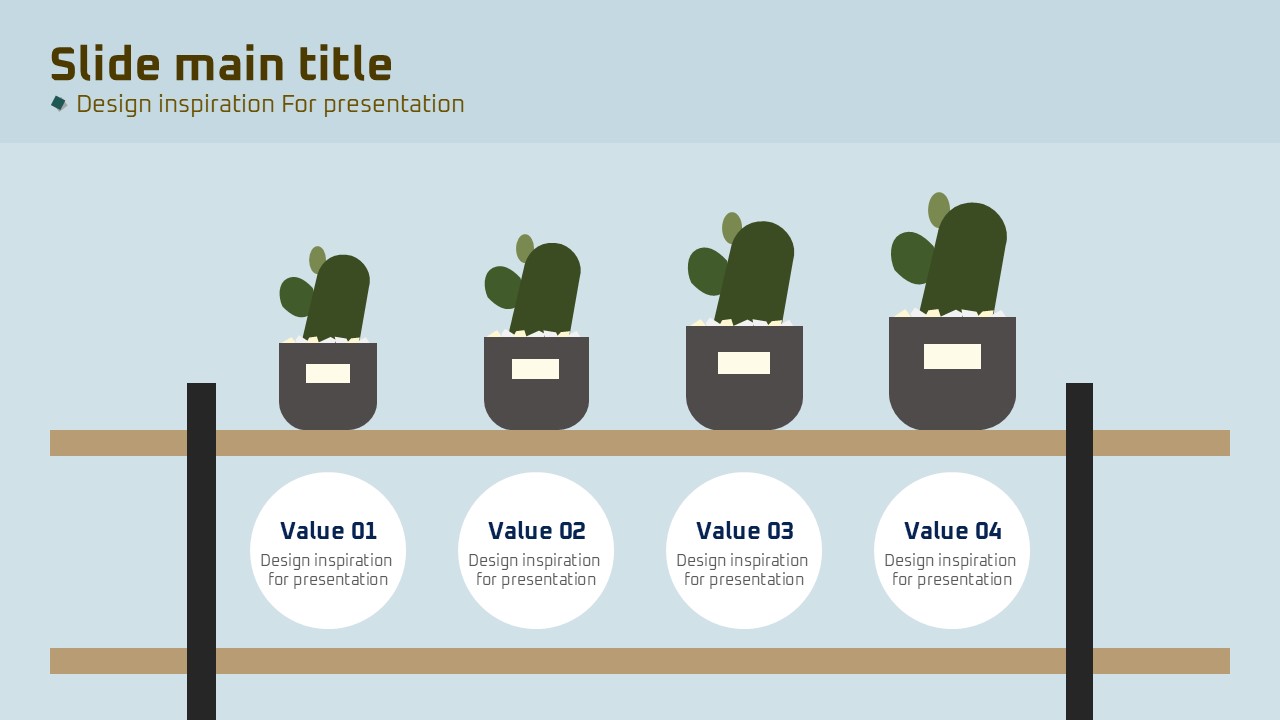 Slide main title
Design inspiration For presentation

Value 01
Design inspiration for presentation

Value 02
Design inspiration for presentation

Value 03
Design inspiration for presentation

Value 04
Design inspiration for presentation